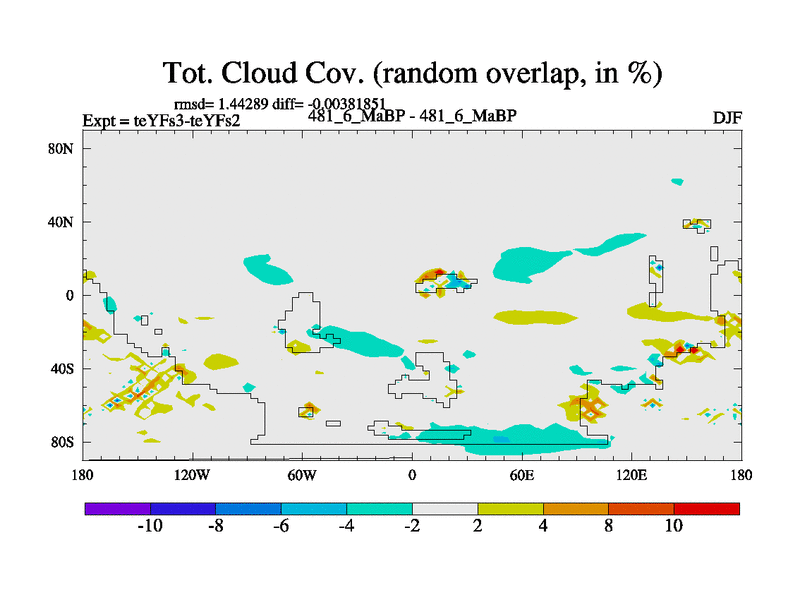 Tot. Cloud Cov. (random overlap, in %)

rmsd= 1.44289 diff= -0.00381851

Expt = teYFs3-teYFs2

481_6_MaBP - 481_6_MaBP

DJF

80N
40N
0
40S
80S

180
120W
60W
0
60E
120E
180

-10
-8
-6
-4
-2
2
4
8
10